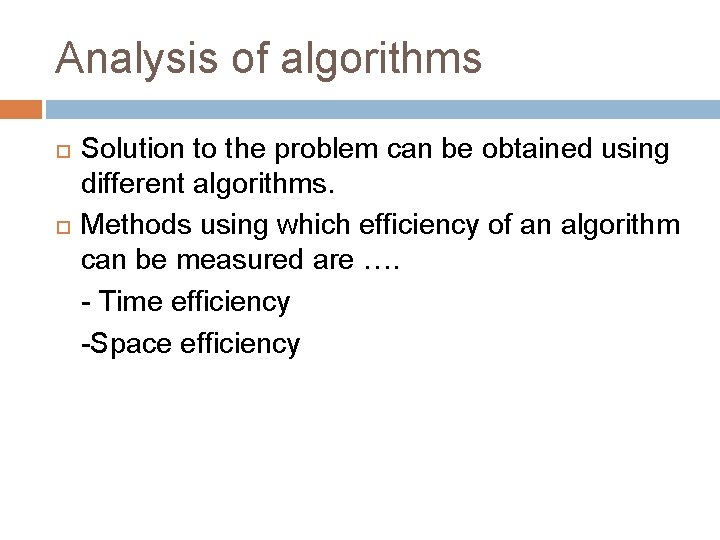 Analysis of algorithms

Solution to the problem can be obtained using different algorithms.

Methods using which efficiency of an algorithm can be measured are ….

- Time efficiency

-Space efficiency